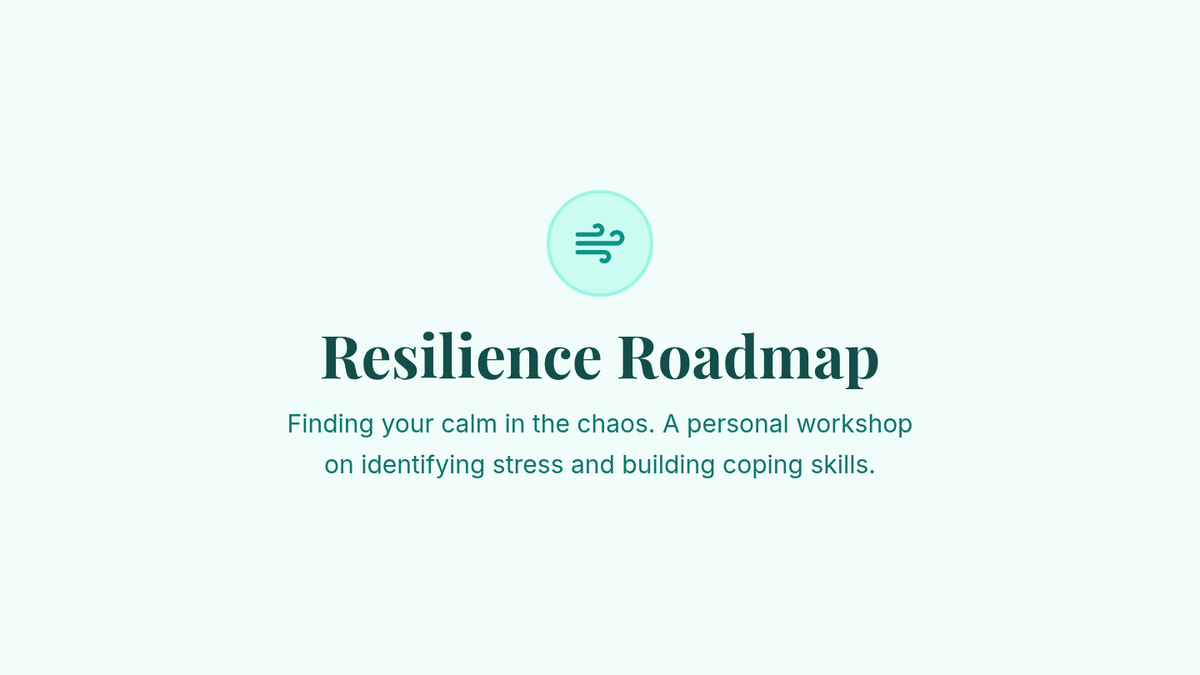 Resilience Roadmap

Finding your calm in the chaos. A personal workshop on identifying stress and building coping skills.